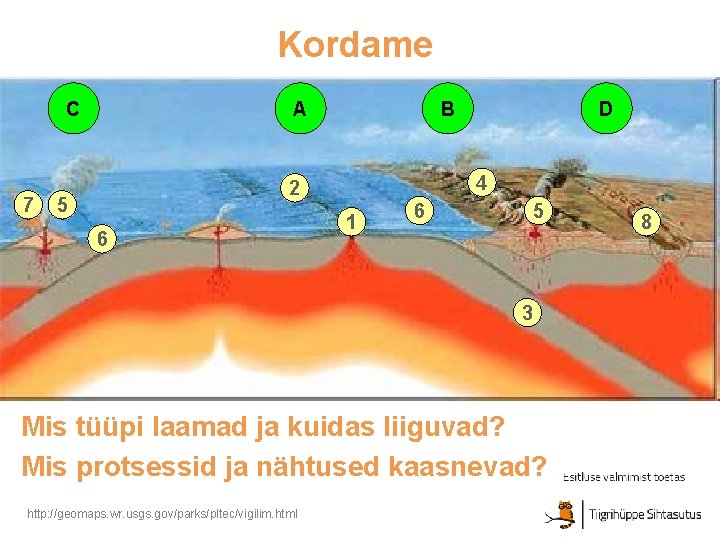 Kordame

C A B D

7 5 6 2 1 6 4 5 8 3

Mis tüüpi laamad ja kuidas liiguvad?
Mis protsessid ja nähtused kaasnevad?

Esitluse valmimist toetas

http://geomaps.wr.usgs.gov/parks/pltec/vigilim.html

Tiigrihüppe Sihtasutus